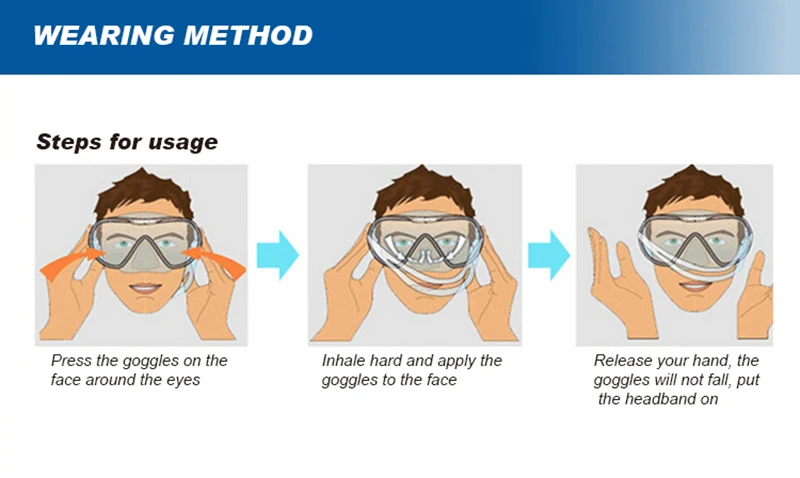 WEARING METHOD

Steps for usage

Press the goggles on the face around the eyes

Inhale hard and apply the goggles to the face

Release your hand, the goggles will not fall, put the headband on